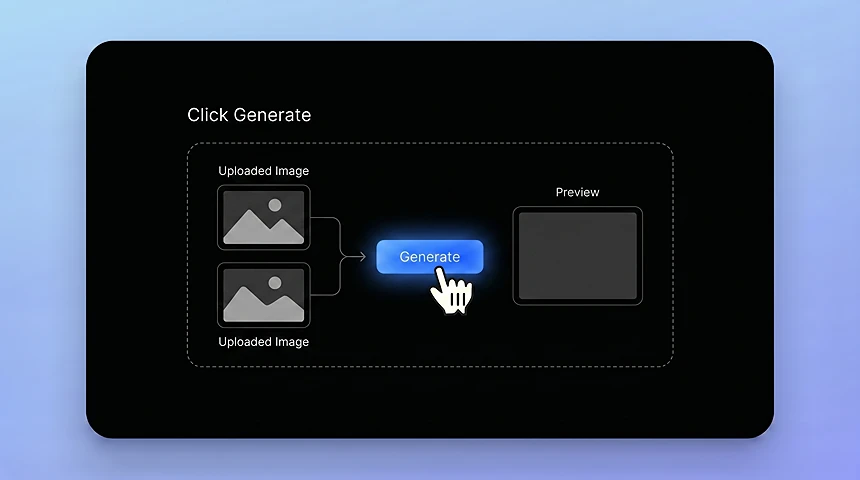 Click Generate

Uploaded Image

Uploaded Image

Generate

Preview